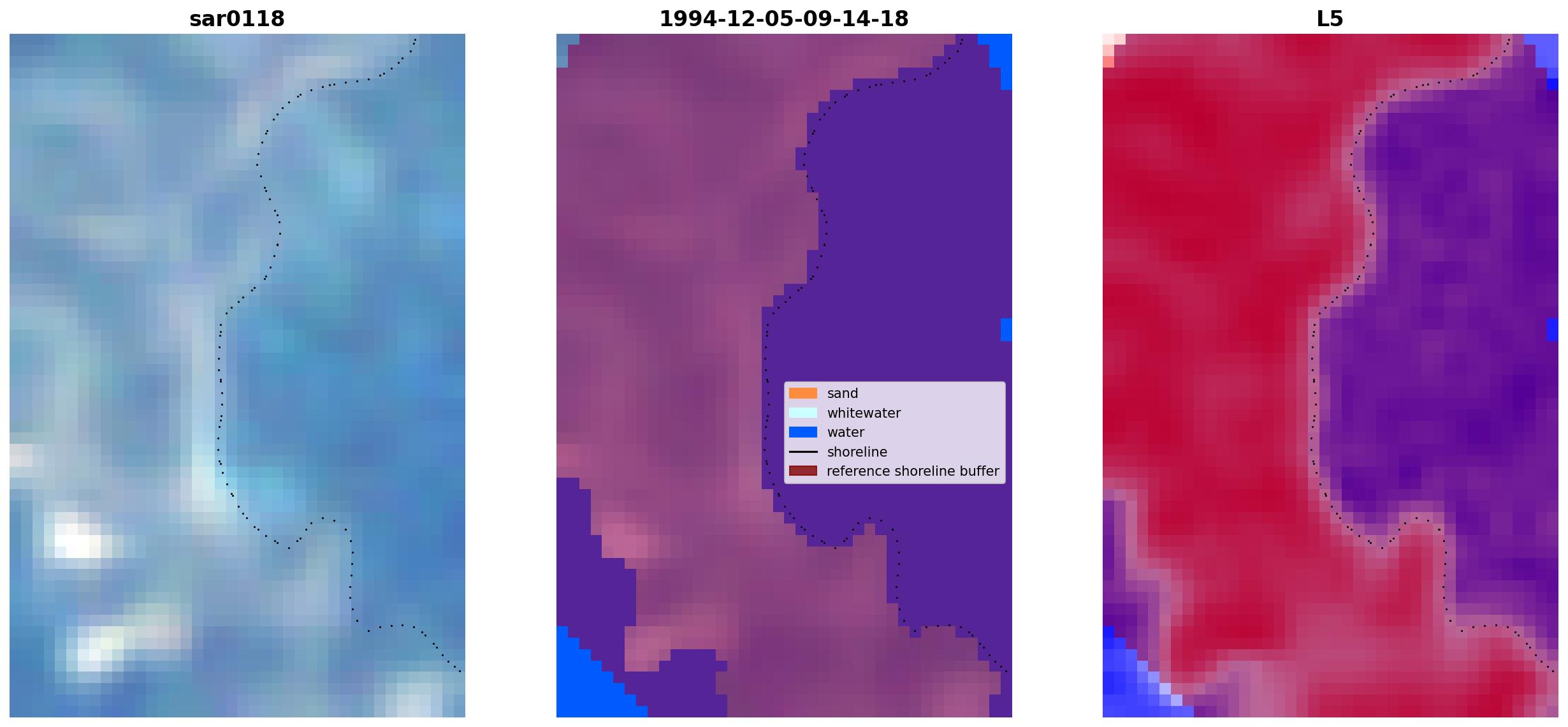 sar0118

1994-12-05-09-14-18

sand
whitewater
water
shoreline
reference shoreline buffer

L5